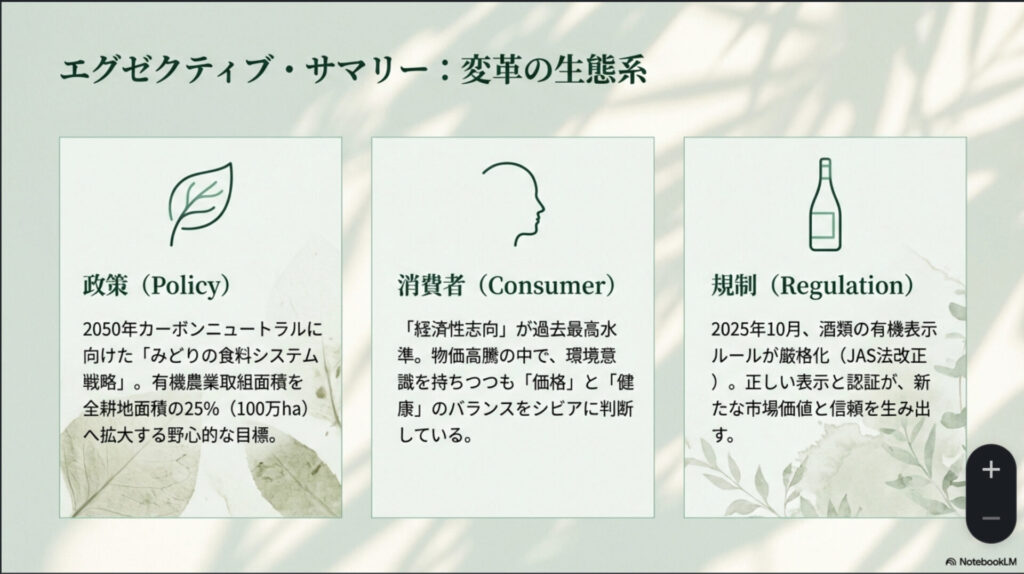 エグゼクティブ・サマリー：変革の生態系

政策（Policy）

2050年カーボンニュートラルに向けた「みどりの食料システム戦略」。有機農業取組面積を全耕地面積の25%（100万ha）へ拡大する野心的な目標。

消費者（Consumer）

「経済性志向」が過去最高水準。物価高騰の中で、環境意識を持ちつつも「価格」と「健康」のバランスをシビアに判断している。

規制（Regulation）

2025年10月、酒類の有機表示ルールが厳格化（JAS法改正）。正しい表示と認証が、新たな市場価値と信頼を生み出す。

+
−

NotebookLM